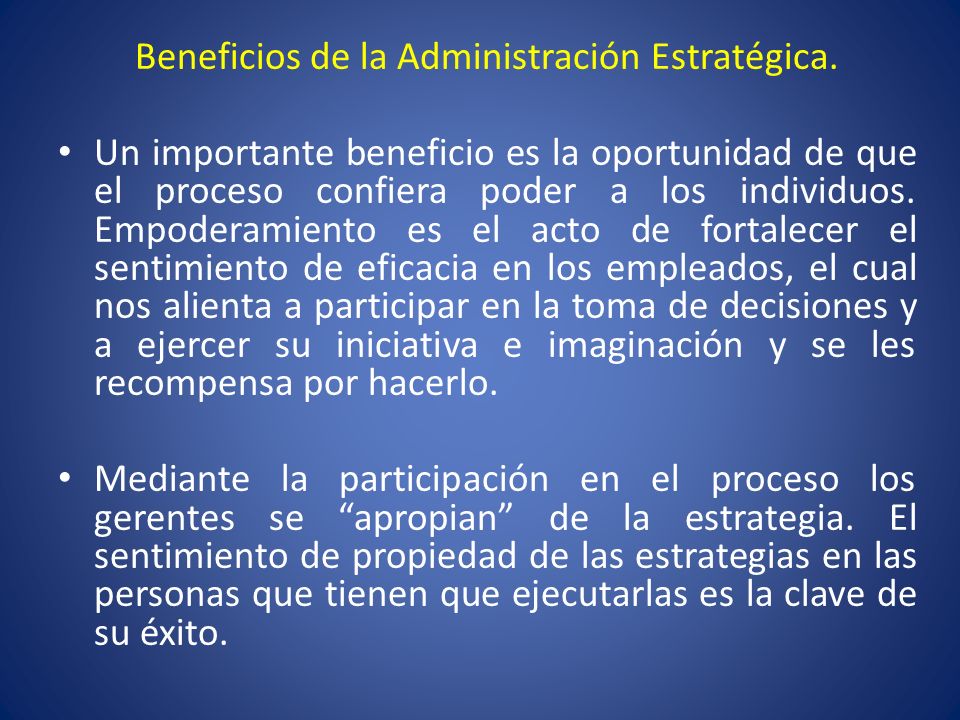 Beneficios de la Administración Estratégica.

• Un importante beneficio es la oportunidad de que el proceso confiera poder a los individuos. Empoderamiento es el acto de fortalecer el sentimiento de eficacia en los empleados, el cual nos alienta a participar en la toma de decisiones y a ejercer su iniciativa e imaginación y se les recompensa por hacerlo.

• Mediante la participación en el proceso los gerentes se “apropian” de la estrategia. El sentimiento de propiedad de las estrategias en las personas que tienen que ejecutarlas es la clave de su éxito.